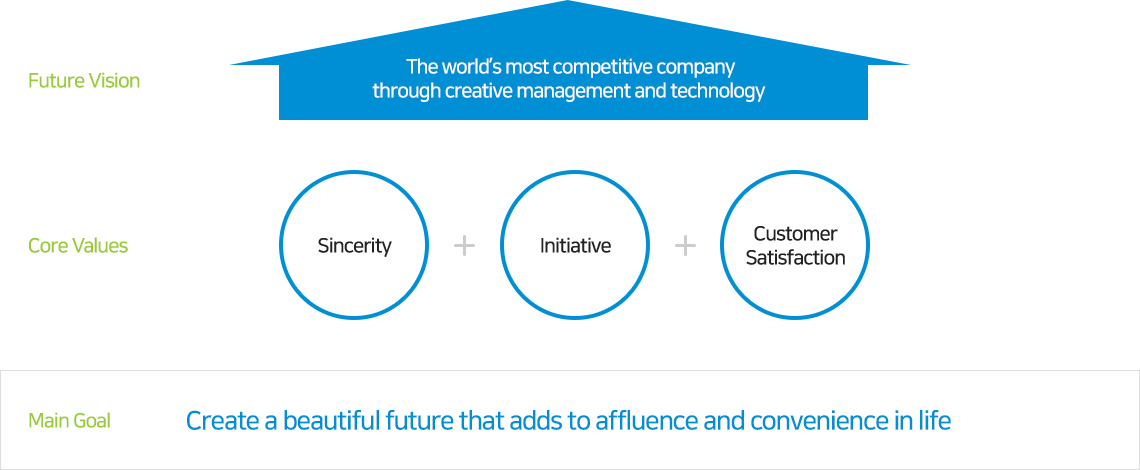 Future Vision

The world's most competitive company through creative management and technology

Core Values

Sincerity + Initiative + Customer Satisfaction

Main Goal

Create a beautiful future that adds to affluence and convenience in life